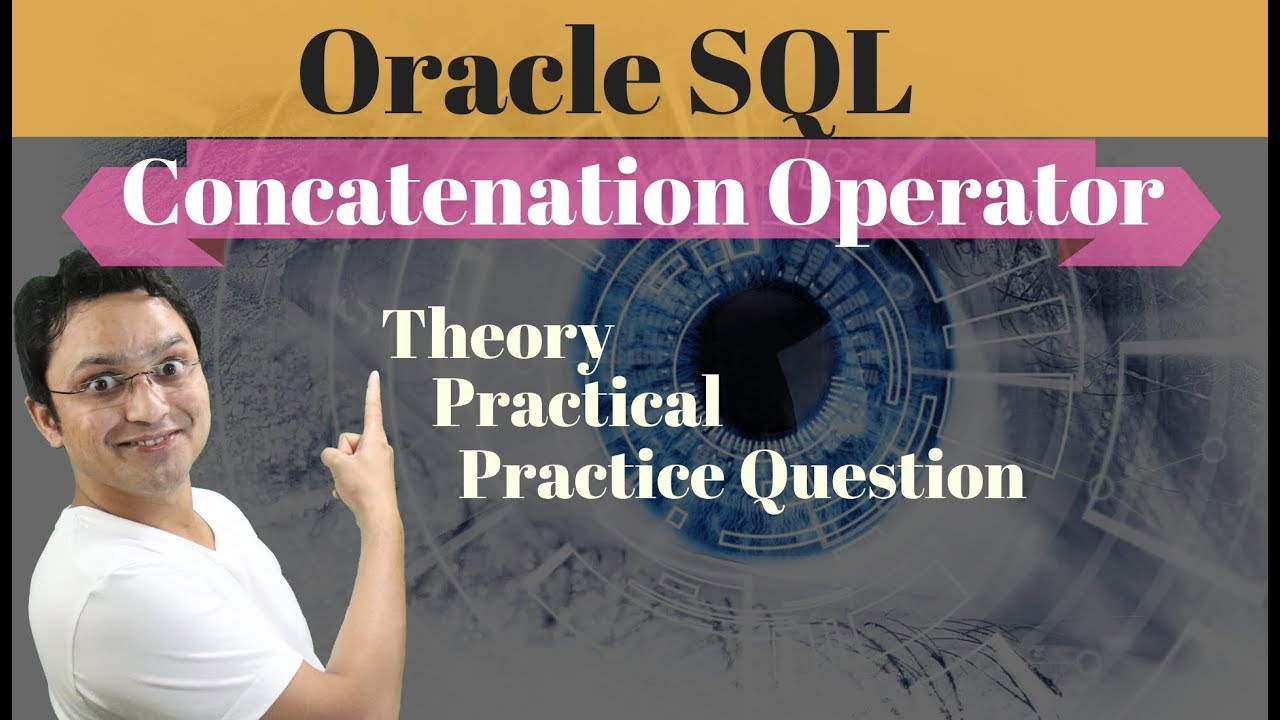 Oracle SQL
Concatenation Operator
Theory
Practical
Practice Question